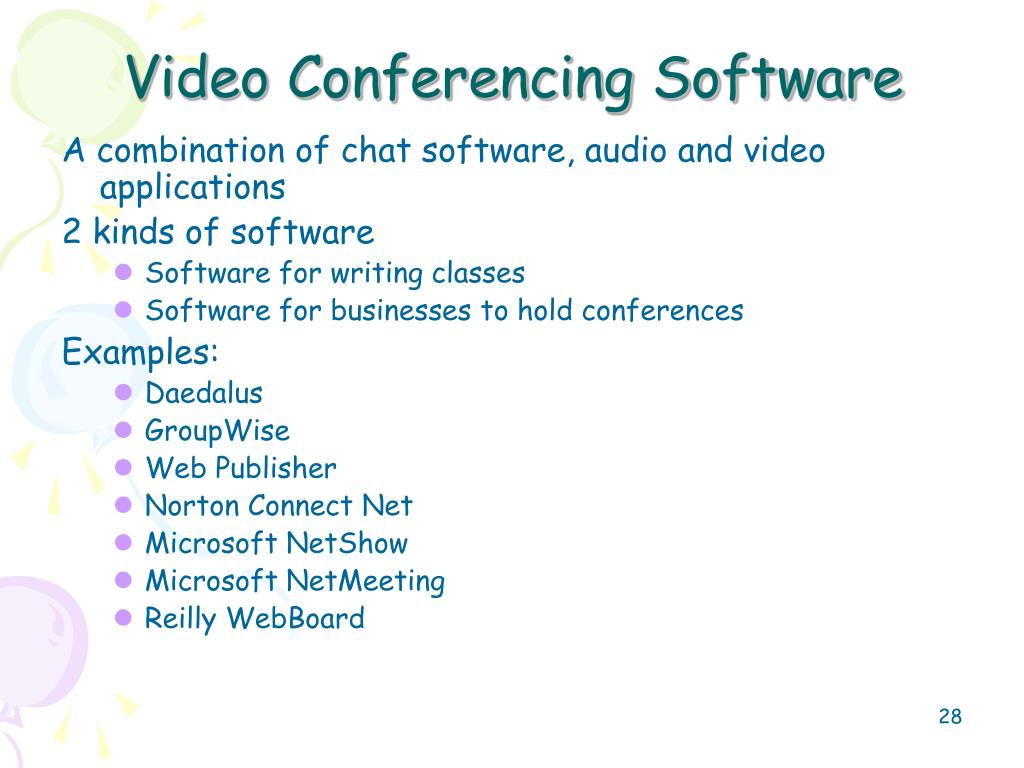 Video Conferencing Software

A combination of chat software, audio and video applications

2 kinds of software

- Software for writing classes
- Software for businesses to hold conferences

Examples:

- Daedalus
- GroupWise
- Web Publisher
- Norton Connect Net
- Microsoft NetShow
- Microsoft NetMeeting
- Reilly WebBoard

28